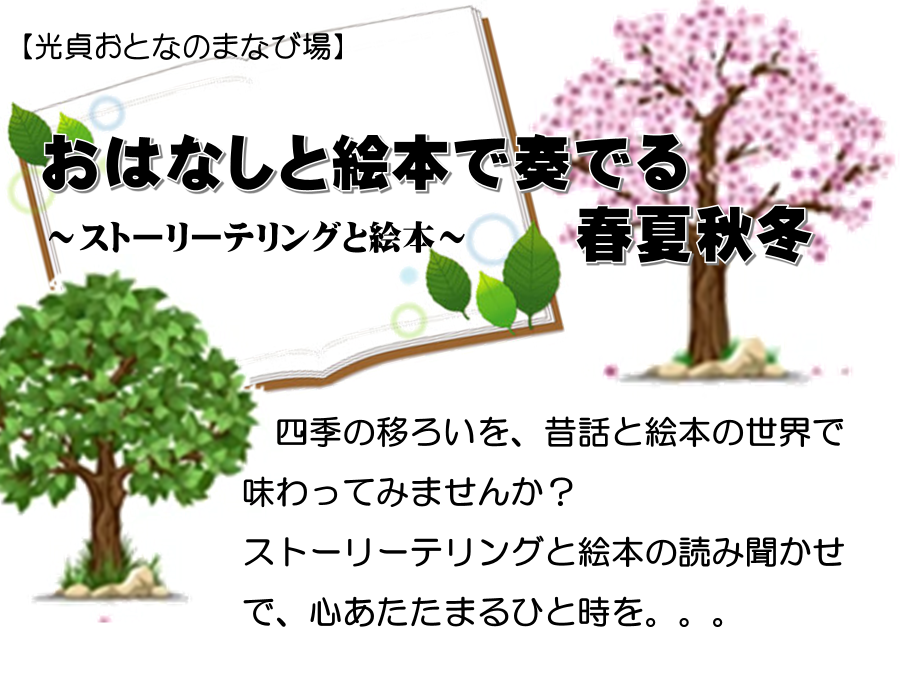 【光貞おとなのまなび場】

おはなしと絵本で奏でる
春夏秋冬

～ストーリーテリングと絵本～

四季の移ろいを、昔話と絵本の世界で味わってみませんか？
ストーリーテリングと絵本の読み聞かせで、心あたたまるひと時を。。。